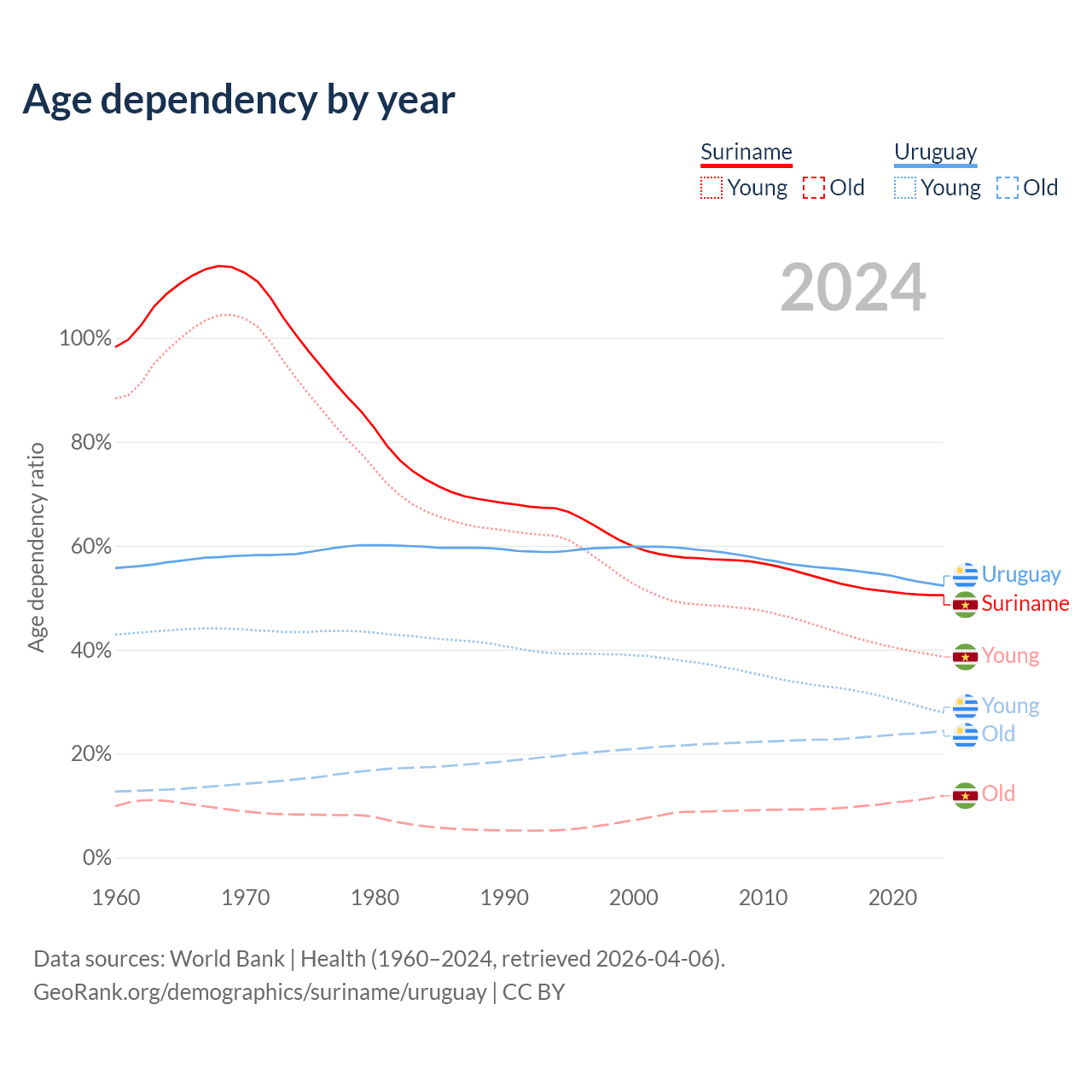 Age dependency by year

Suriname
Young Old

Uruguay
Young Old

2024

Age dependency ratio

100%
80%
60%
40%
20%
0%

1960 1970 1980 1990 2000 2010 2020

Uruguay
Suriname
Young
Young
Old
Old

Data sources: World Bank | Health (1960–2024, retrieved 2026-04-06).
GeoRank.org/demographics/suriname/uruguay | CC BY